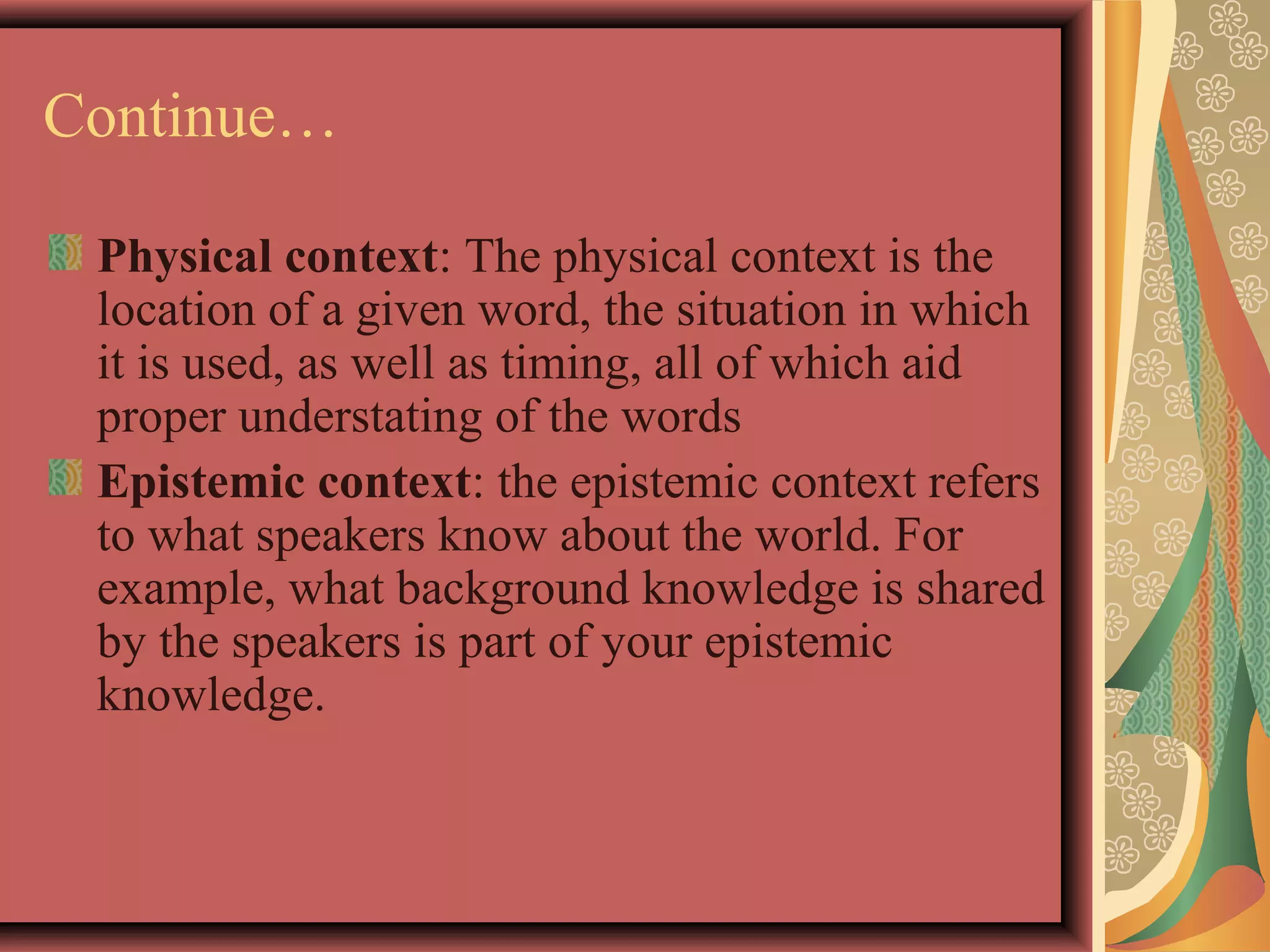 Continue…

Physical context: The physical context is the location of a given word, the situation in which it is used, as well as timing, all of which aid proper understating of the words

Epistemic context: the epistemic context refers to what speakers know about the world. For example, what background knowledge is shared by the speakers is part of your epistemic knowledge.